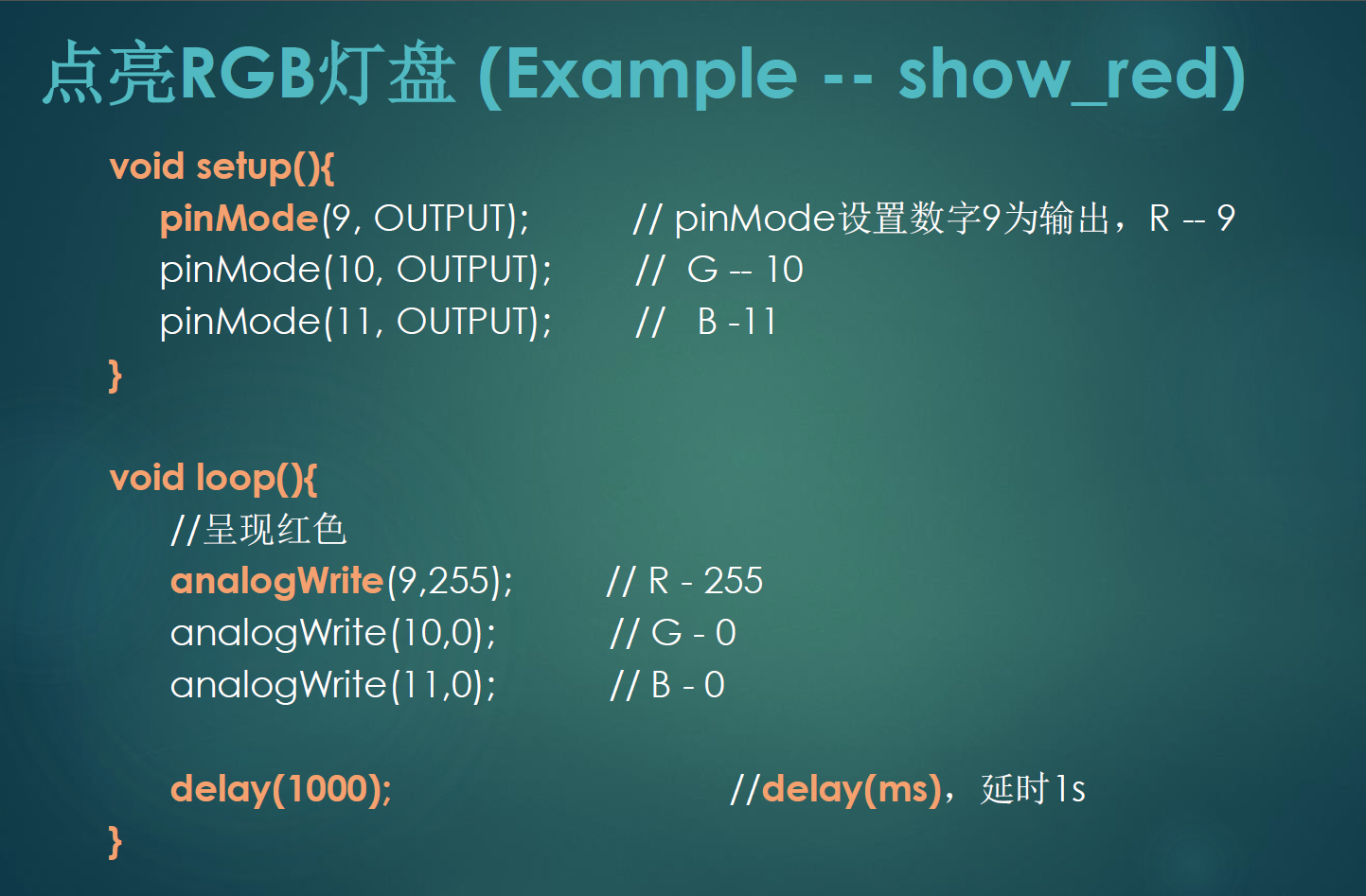 点亮RGB灯盘 (Example -- show_red)

void setup(){
pinMode(9, OUTPUT); // pinMode设置数字9为输出，R -- 9
pinMode(10, OUTPUT); // G -- 10
pinMode(11, OUTPUT); // B -11
}

void loop(){
//呈现红色
analogWrite(9,255); // R - 255
analogWrite(10,0); // G - 0
analogWrite(11,0); // B - 0

delay(1000); //delay(ms)，延时1s
}